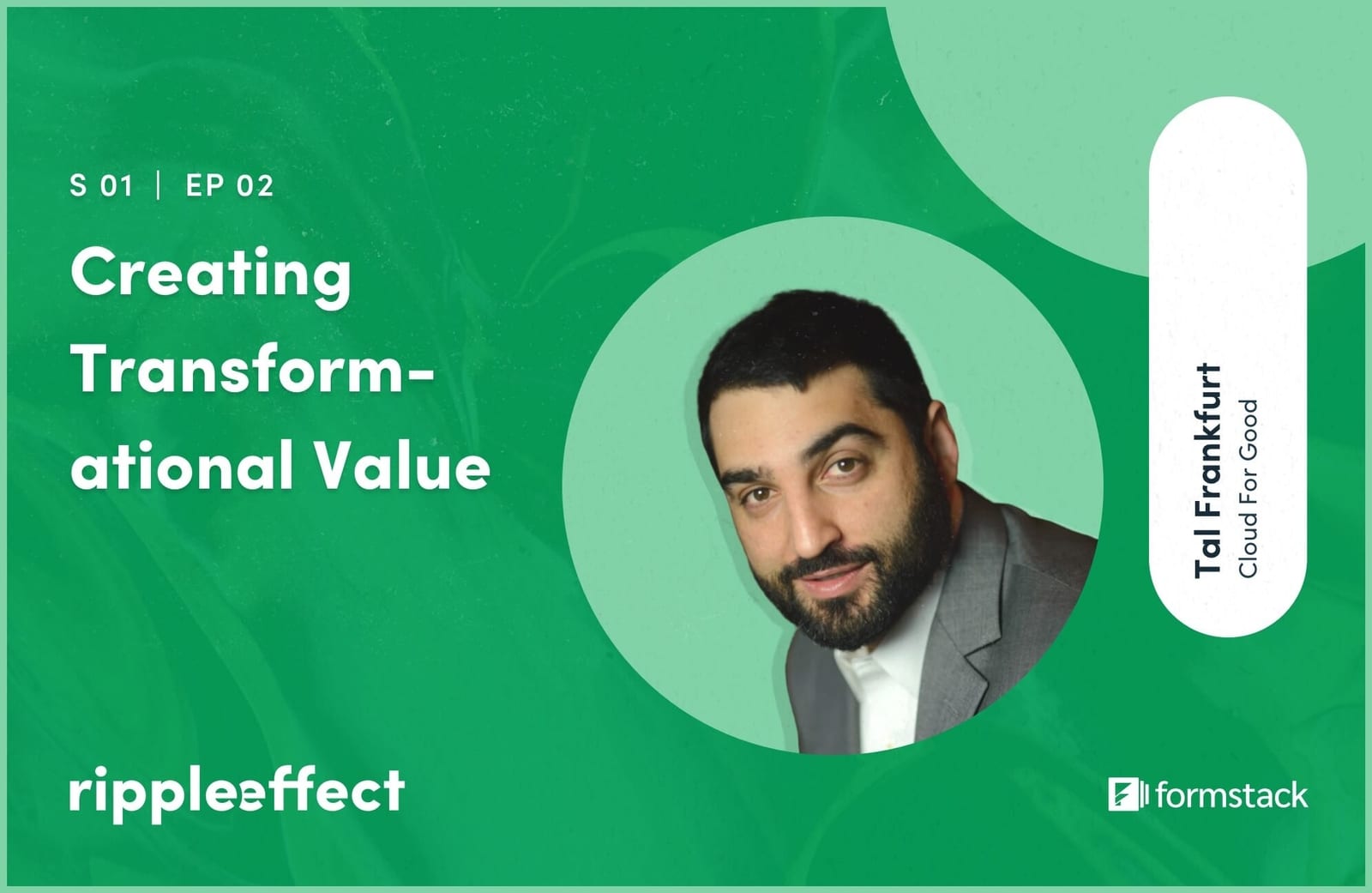 S 01 | EP 02

Creating Transformational Value

Tal Frankfurt
Cloud For Good

rippleeffect

formstack